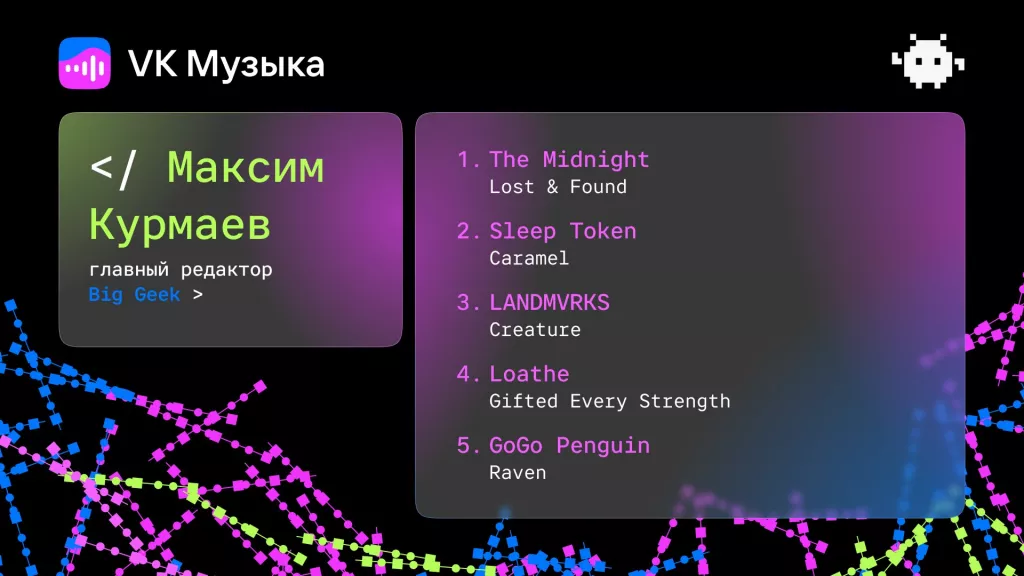 VK Музыка

</ Максим Курмаев
главный редактор
Big Geek >

1. The Midnight
Lost & Found

2. Sleep Token
Caramel

3. LANDMVRKS
Creature

4. Loathe
Gifted Every Strength

5. GoGo Penguin
Raven